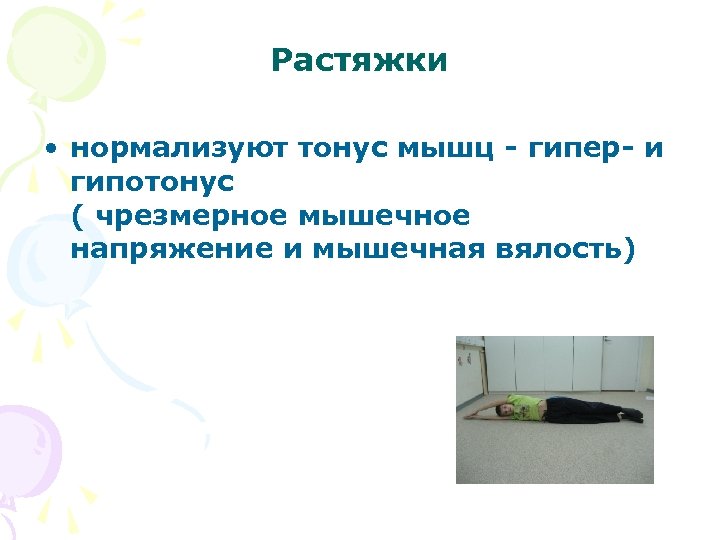 Растяжки

• нормализуют тонус мышц - гипер- и гипотонус ( чрезмерное мышечное напряжение и мышечная вялость)